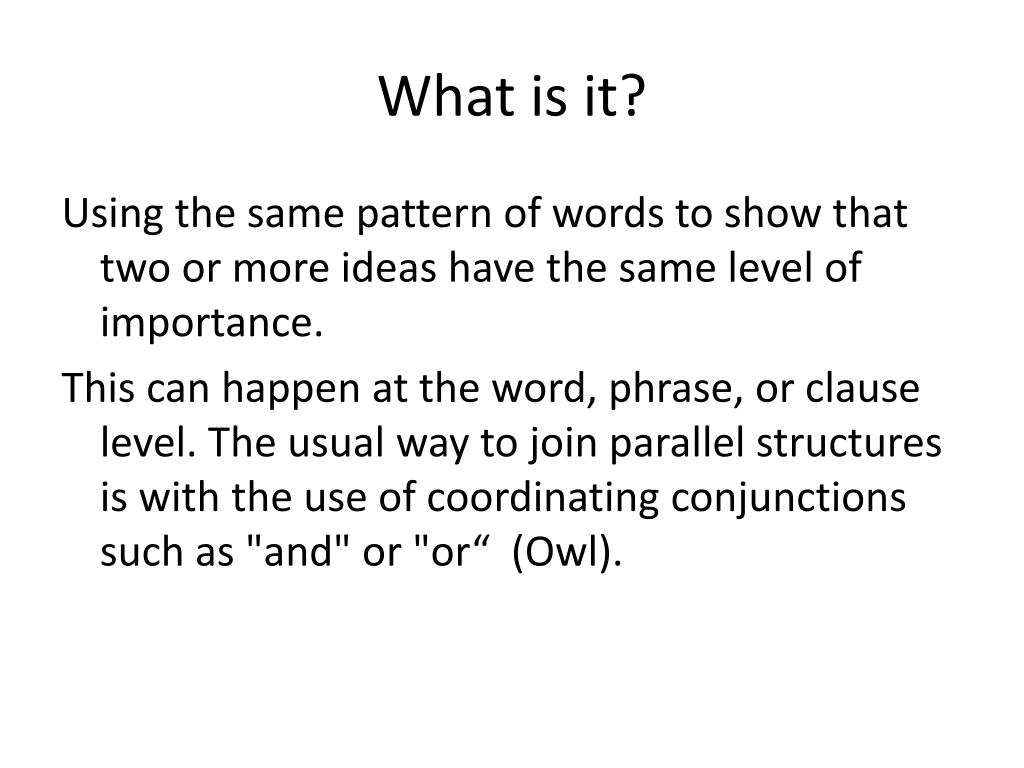 What is it?

Using the same pattern of words to show that two or more ideas have the same level of importance.

This can happen at the word, phrase, or clause level. The usual way to join parallel structures is with the use of coordinating conjunctions such as "and" or "or“ (Owl).